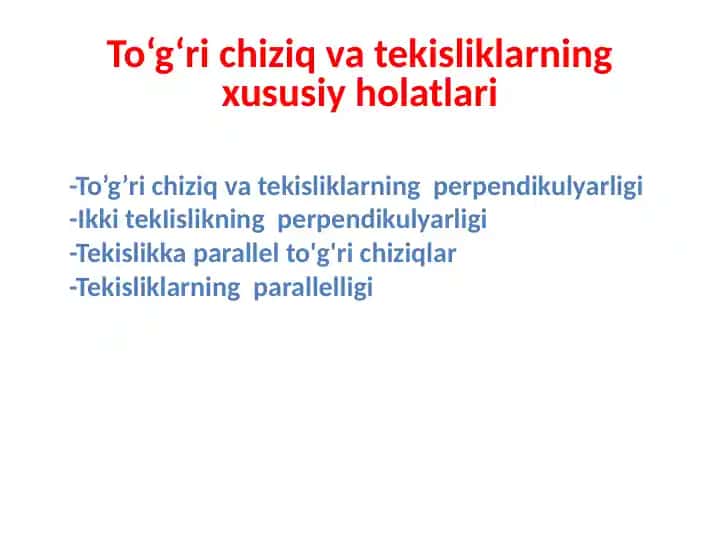 To‘g‘ri chiziq va tekisliklarning xususiy holatlari

-To’g’ri chiziq va tekisliklarning perpendikulyarligi
-Ikki teklislikning perpendikulyarligi
-Tekislikka parallel to'g'ri chiziqlar
-Tekisliklarning parallelligi